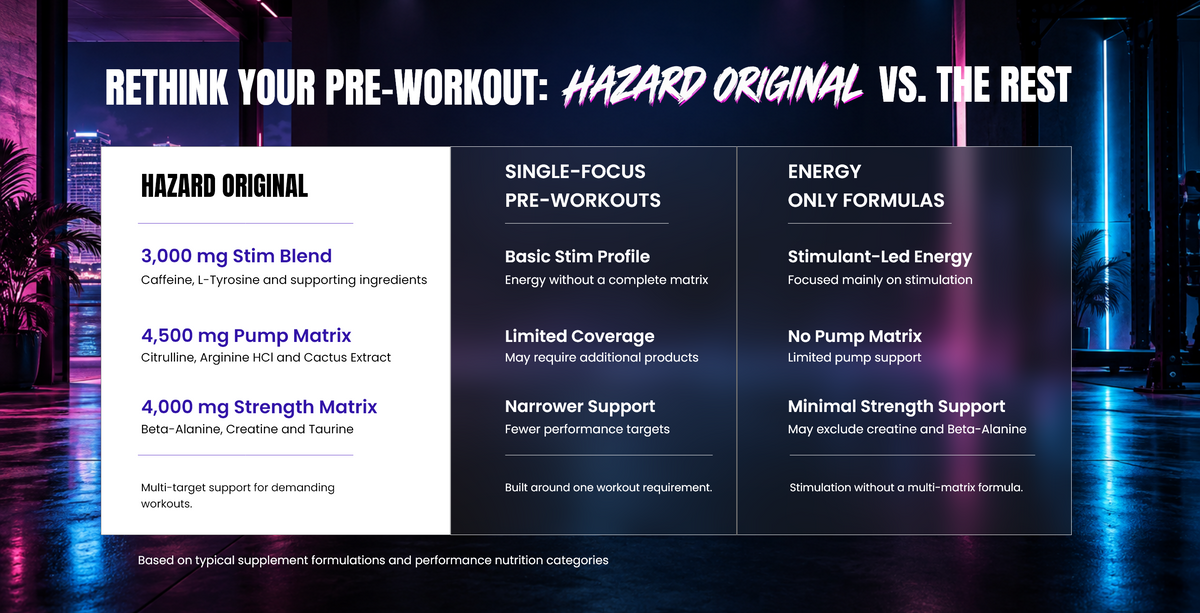 RETHINK YOUR PRE-WORKOUT: HAZARD ORIGINAL VS. THE REST

HAZARD ORIGINAL

3,000 mg Stim Blend
Caffeine, L-Tyrosine and supporting ingredients

4,500 mg Pump Matrix
Citrulline, Arginine HCl and Cactus Extract

4,000 mg Strength Matrix
Beta-Alanine, Creatine and Taurine

Multi-target support for demanding workouts.

SINGLE-FOCUS PRE-WORKOUTS

Basic Stim Profile
Energy without a complete matrix

Limited Coverage
May require additional products

Narrower Support
Fewer performance targets

Built around one workout requirement.

ENERGY ONLY FORMULAS

Stimulant-Led Energy
Focused mainly on stimulation

No Pump Matrix
Limited pump support

Minimal Strength Support
May exclude creatine and Beta-Alanine

Stimulation without a multi-matrix formula.

Based on typical supplement formulations and performance nutrition categories